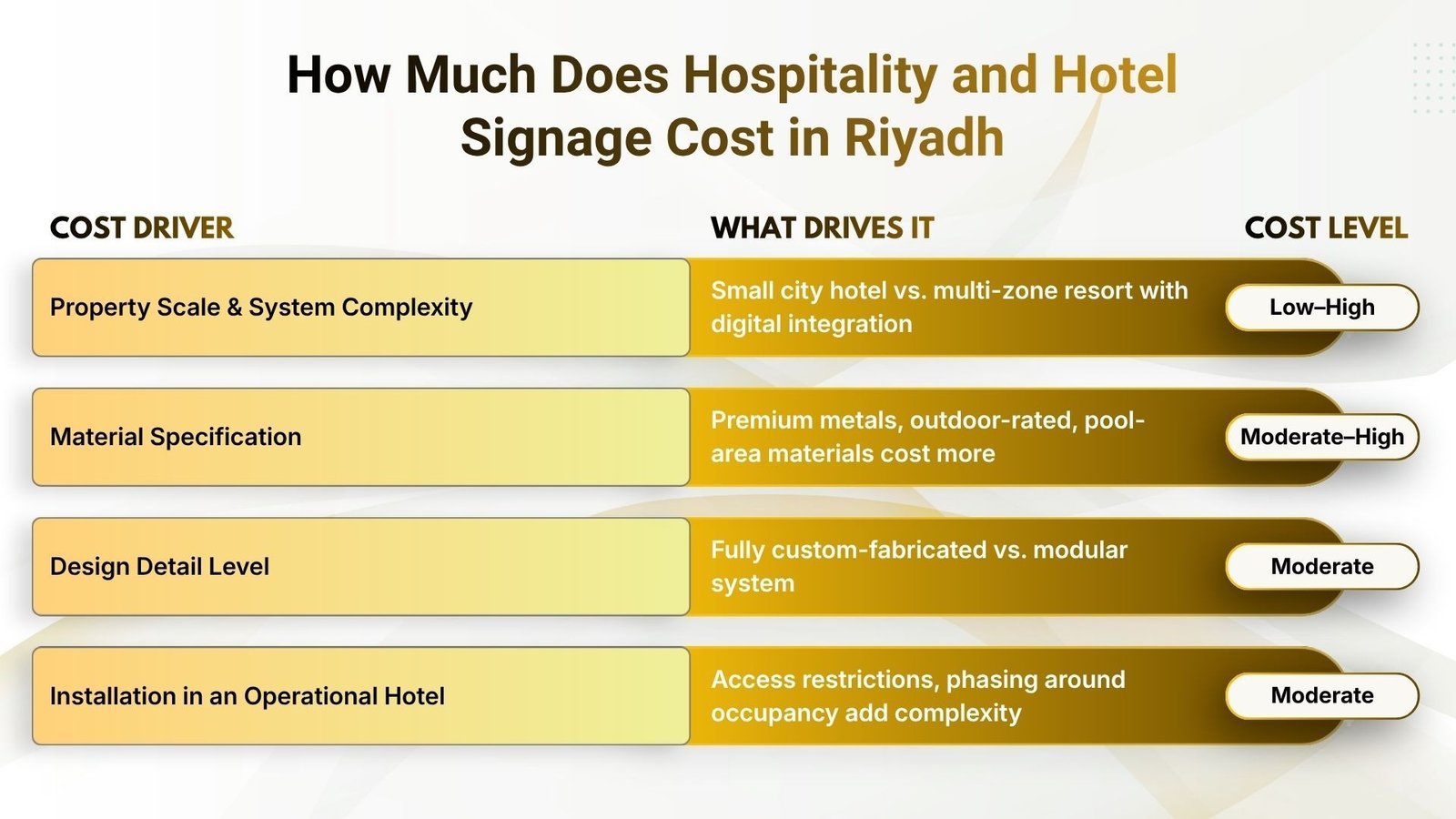 How Much Does Hospitality and Hotel Signage Cost in Riyadh

| COST DRIVER | WHAT DRIVES IT | COST LEVEL |
|---|---|---|
| Property Scale & System Complexity | Small city hotel vs. multi-zone resort with digital integration | Low–High |
| Material Specification | Premium metals, outdoor-rated, pool-area materials cost more | Moderate–High |
| Design Detail Level | Fully custom-fabricated vs. modular system | Moderate |
| Installation in an Operational Hotel | Access restrictions, phasing around occupancy add complexity | Moderate |